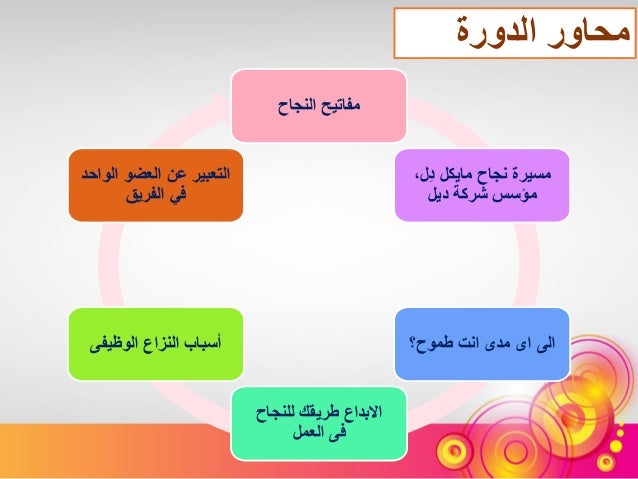 محاور الدورة

مفاتيح النجاح

مسيرة نجاح مايكل دِل، مؤسس شركة ديل

الى اى مدى انت طموح؟

الابداع طريقك للنجاح فى العمل

أسباب النزاع الوظيفى

التعبير عن العضو الواحد في الفريق